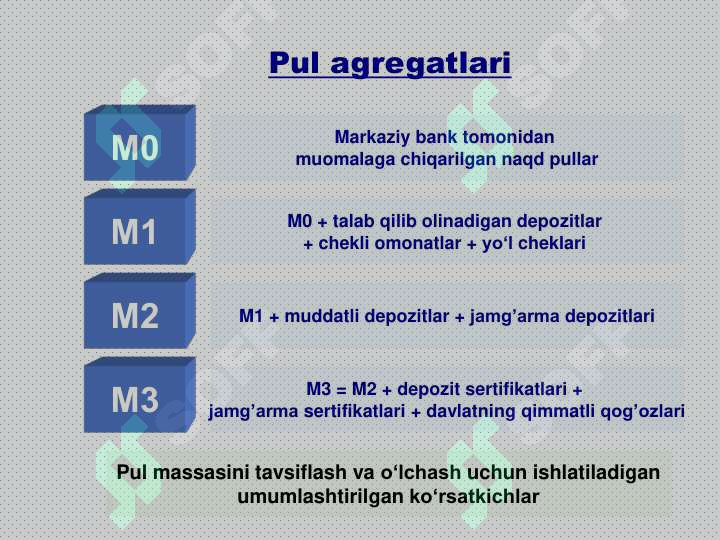 Pul agregatlari

M0

Markaziy bank tomonidan muomalaga chiqarilgan naqd pullar

M1

M0 + talab qilib olinadigan depozitlar + chekli omonatlar + yo‘l cheklari

M2

M1 + muddatli depozitlar + jamg’arma depozitlari

M3

M3 = M2 + depozit sertifikatlari + jamg’arma sertifikatlari + davlatning qimmatli qog’ozlari

Pul massasini tavsiflash va o‘lchash uchun ishlatiladigan umumlashtirilgan ko‘rsatkichlar